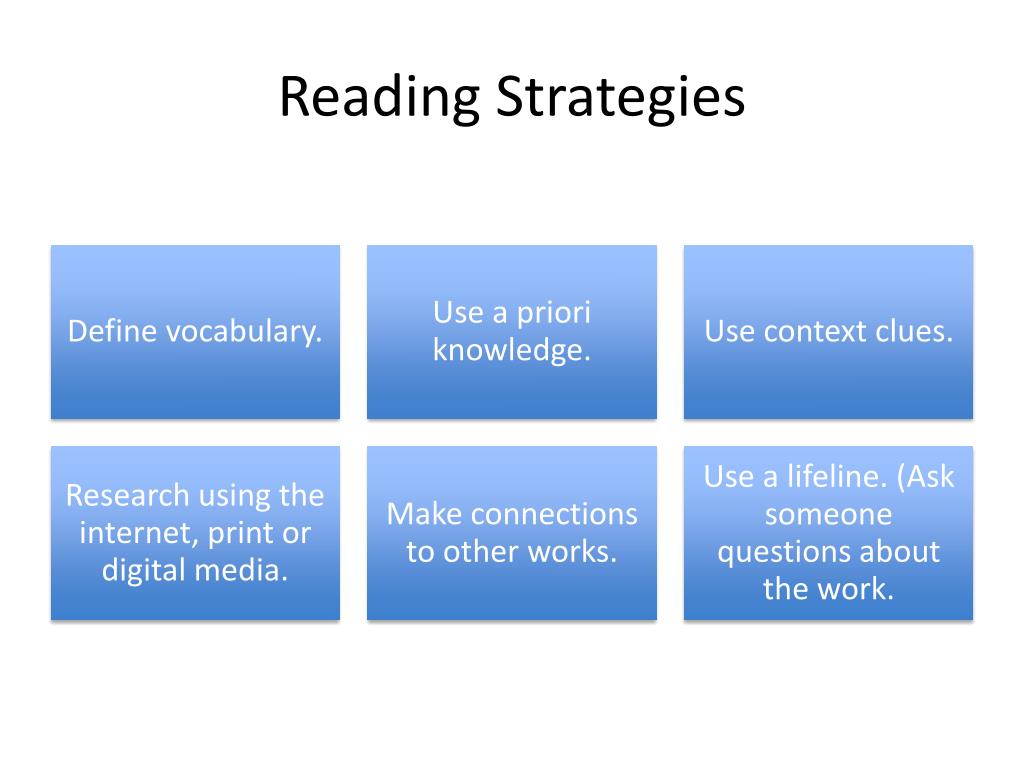 Reading Strategies

Define vocabulary.

Use a priori knowledge.

Use context clues.

Research using the internet, print or digital media.

Make connections to other works.

Use a lifeline. (Ask someone questions about the work.